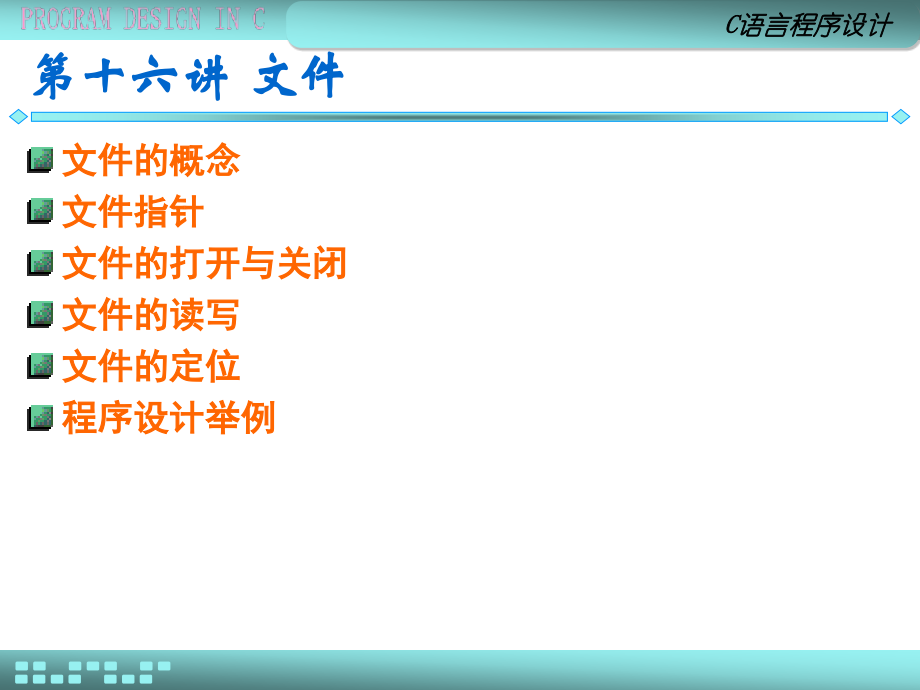 PROGRAM DESIGN IN C

C语言程序设计

第十六讲 文件

文件的概念
文件指针
文件的打开与关闭
文件的读写
文件的定位
程序设计举例